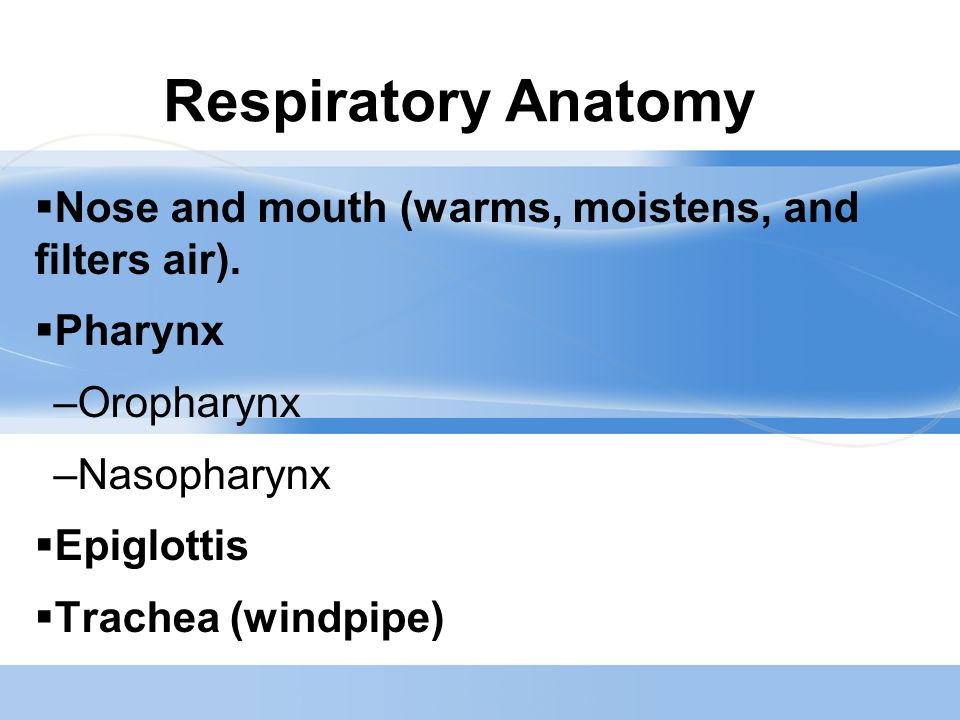 Respiratory Anatomy

▪Nose and mouth (warms, moistens, and filters air).

▪Pharynx

–Oropharynx

–Nasopharynx

▪Epiglottis

▪Trachea (windpipe)